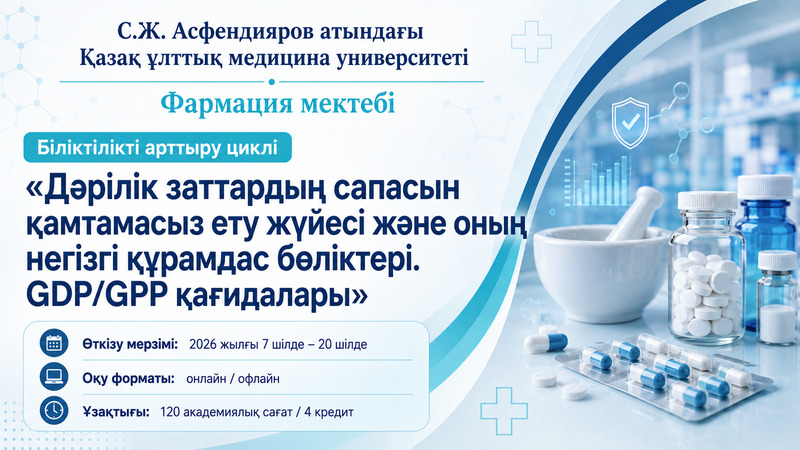 С.Ж. Асфендияров атындағы Қазақ ұлттық медицина университеті

Фармация мектебі

Біліктілікті арттыру циклі

«Дәрілік заттардың сапасын қамтамасыз ету жүйесі және оның негізгі құрамдас бөліктері. GDP/GPP қағидалары»

Өткізу мерзімі: 2026 жылғы 7 шілде – 20 шілде

Оқу форматы: онлайн / офлайн

Ұзақтығы: 120 академиялық сағат / 4 кредит